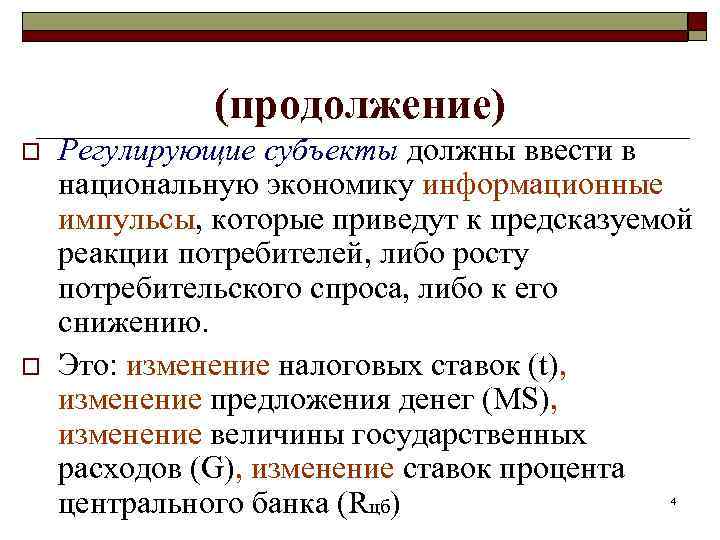 (продолжение)

Регулирующие субъекты должны ввести в национальную экономику информационные импульсы, которые приведут к предсказуемой реакции потребителей, либо росту потребительского спроса, либо к его снижению.

Это: изменение налоговых ставок (t), изменение предложения денег (MS), изменение величины государственных расходов (G), изменение ставок процента центрального банка ($R_{цб}$)

4